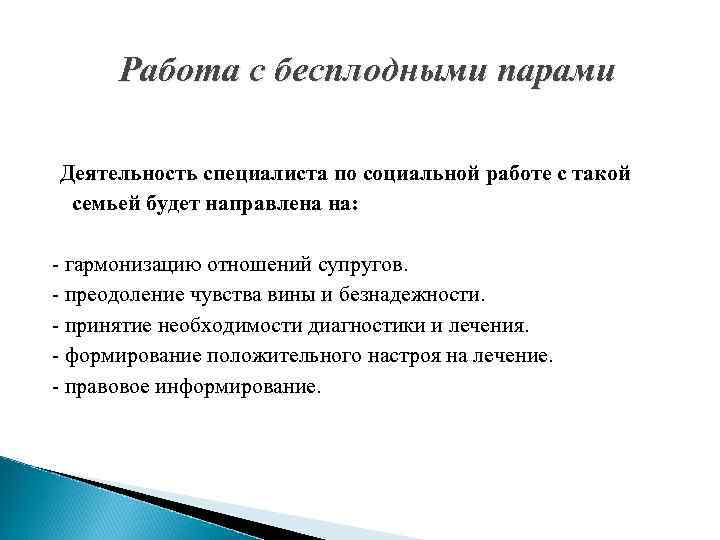 Работа с бесплодными парами

Деятельность специалиста по социальной работе с такой семьей будет направлена на:

- гармонизацию отношений супругов.
- преодоление чувства вины и безнадежности.
- принятие необходимости диагностики и лечения.
- формирование положительного настроя на лечение.
- правовое информирование.